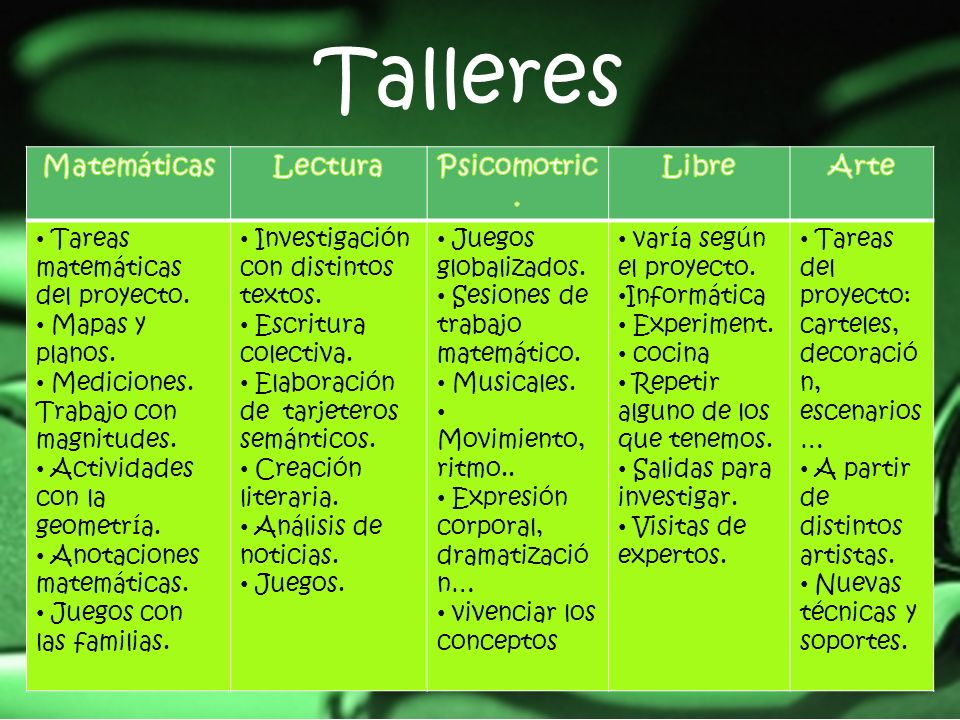 Talleres

| Matemáticas | Lectura | Psicomotric. | Libre | Arte |
|---|---|---|---|---|
| • Tareas matemáticas del proyecto. • Mapas y planos. • Mediciones. Trabajo con magnitudes. • Actividades con la geometría. • Anotaciones matemáticas. • Juegos con las familias. | • Investigación con distintos textos. • Escritura colectiva. • Elaboración de tarjeteros semánticos. • Creación literaria. • Análisis de noticias. • Juegos. | • Juegos globalizados. • Sesiones de trabajo matemático. • Musicales. • Movimiento, ritmo.. • Expresión corporal, dramatización… • vivenciar los conceptos | • varía según el proyecto. •Informática • Experiment. • cocina • Repetir alguno de los que tenemos. • Salidas para investigar. • Visitas de expertos. | • Tareas del proyecto: carteles, decoración, escenarios … • A partir de distintos artistas. • Nuevas técnicas y soportes. |